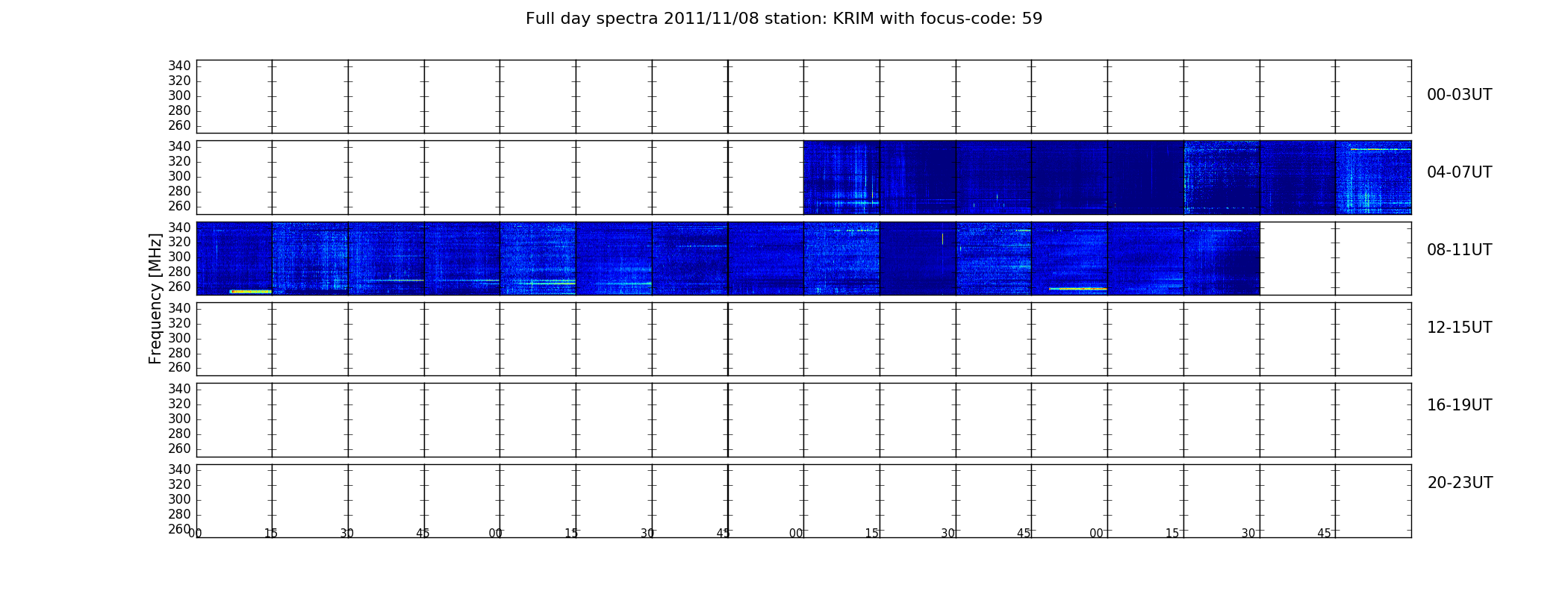 Full day spectra 2011/11/08 station: KRIM with focus-code: 59

340
320
300
280
260
00-03UT

340
320
300
280
260
04-07UT

340
320
300
280
260
08-11UT

Frequency [MHz]

340
320
300
280
260
12-15UT

340
320
300
280
260
16-19UT

340
320
300
280
260
20-23UT

00 15 30 45 00 15 30 45 00 15 30 45 00 15 30 45